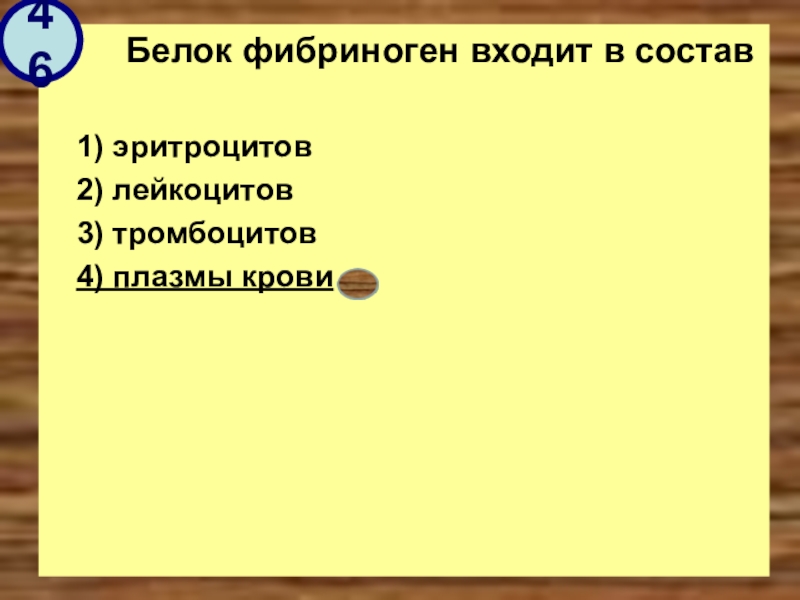 46

Белок фибриноген входит в состав

1) эритроцитов
2) лейкоцитов
3) тромбоцитов
4) плазмы крови